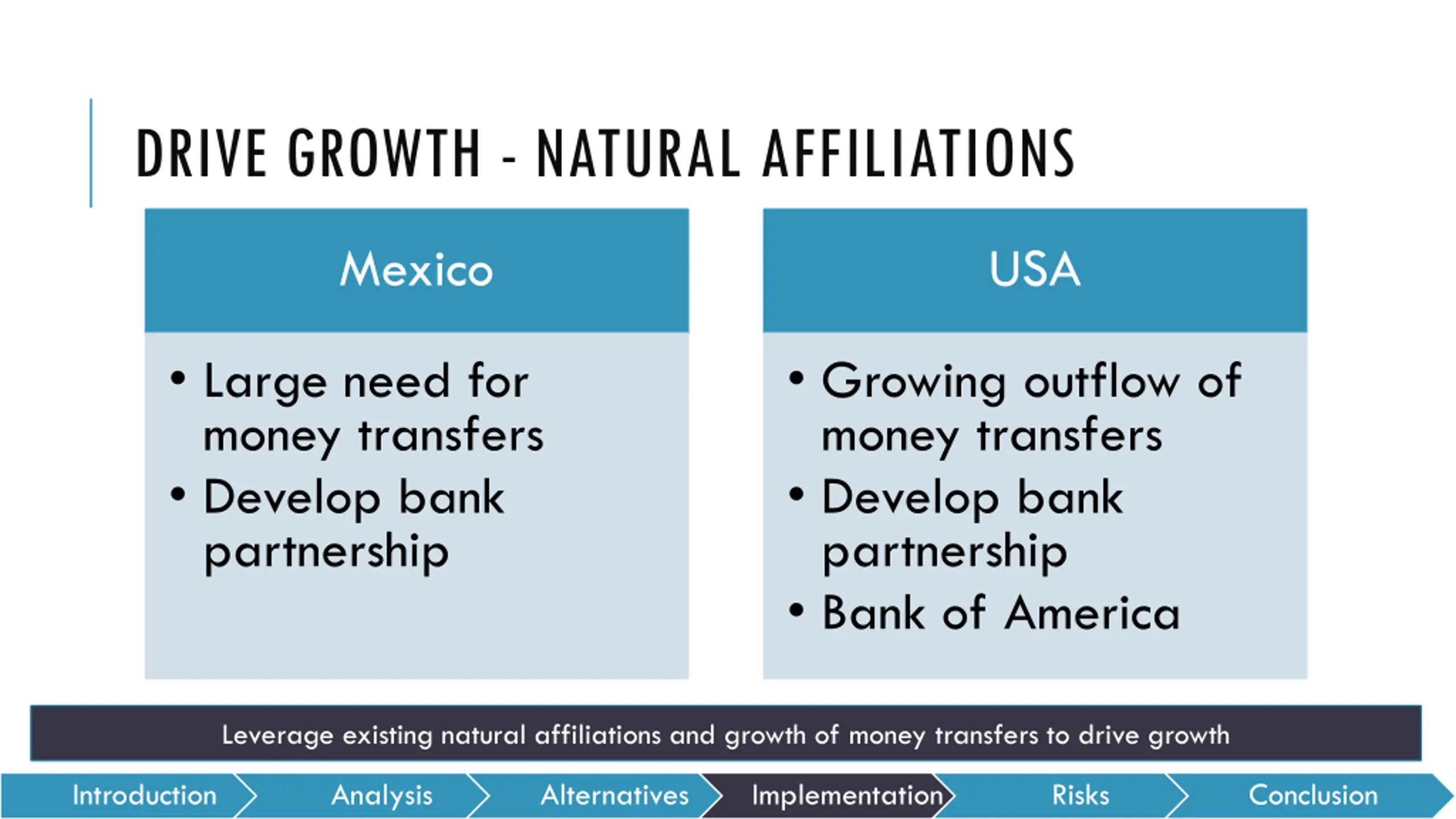 DRIVE GROWTH - NATURAL AFFILIATIONS

Mexico

• Large need for money transfers
• Develop bank partnership

USA

• Growing outflow of money transfers
• Develop bank partnership
• Bank of America

Leverage existing natural affiliations and growth of money transfers to drive growth

Introduction
Analysis
Alternatives
Implementation
Risks
Conclusion